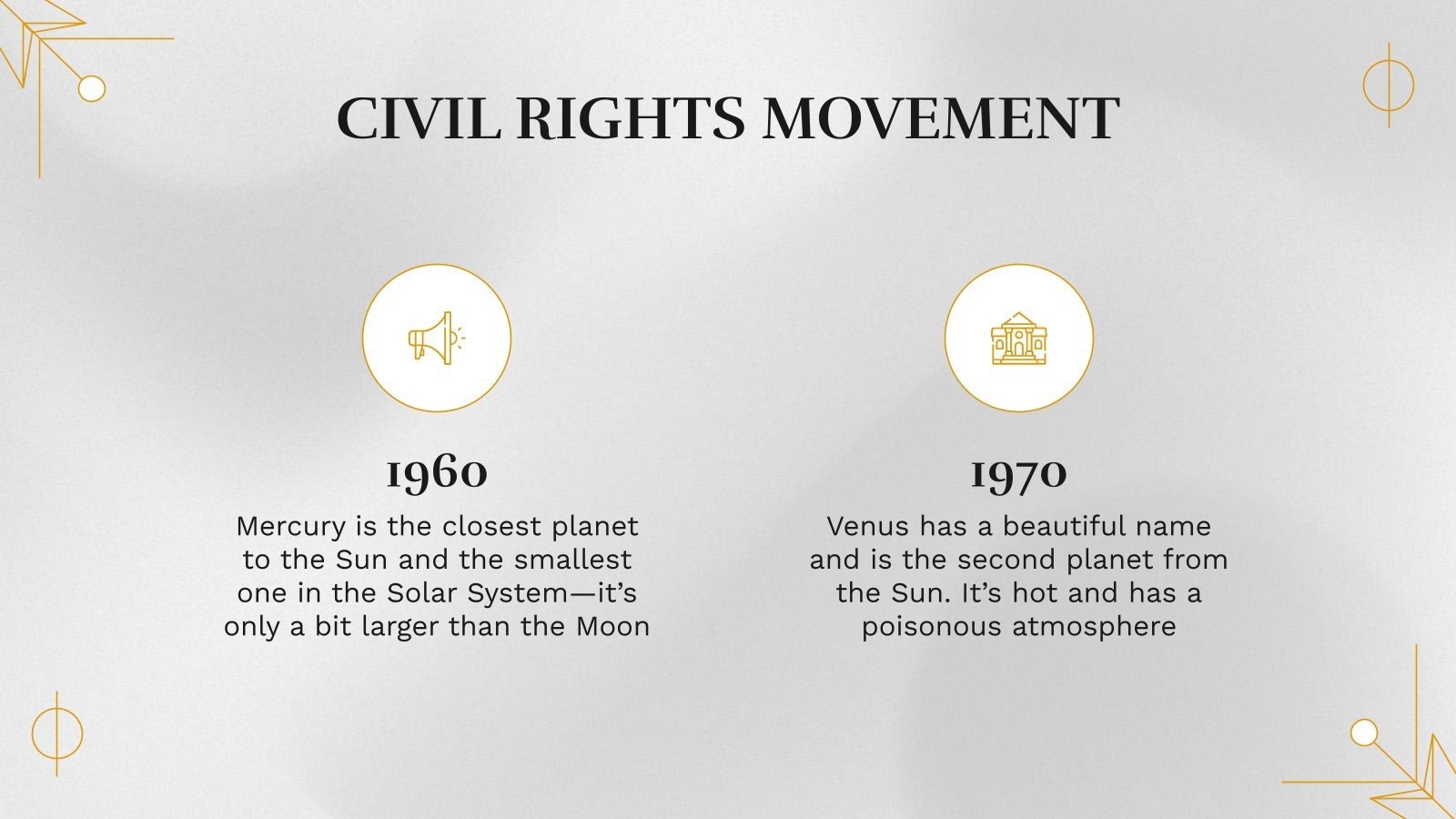 CIVIL RIGHTS MOVEMENT

1960

Mercury is the closest planet to the Sun and the smallest one in the Solar System—it's only a bit larger than the Moon

1970

Venus has a beautiful name and is the second planet from the Sun. It's hot and has a poisonous atmosphere